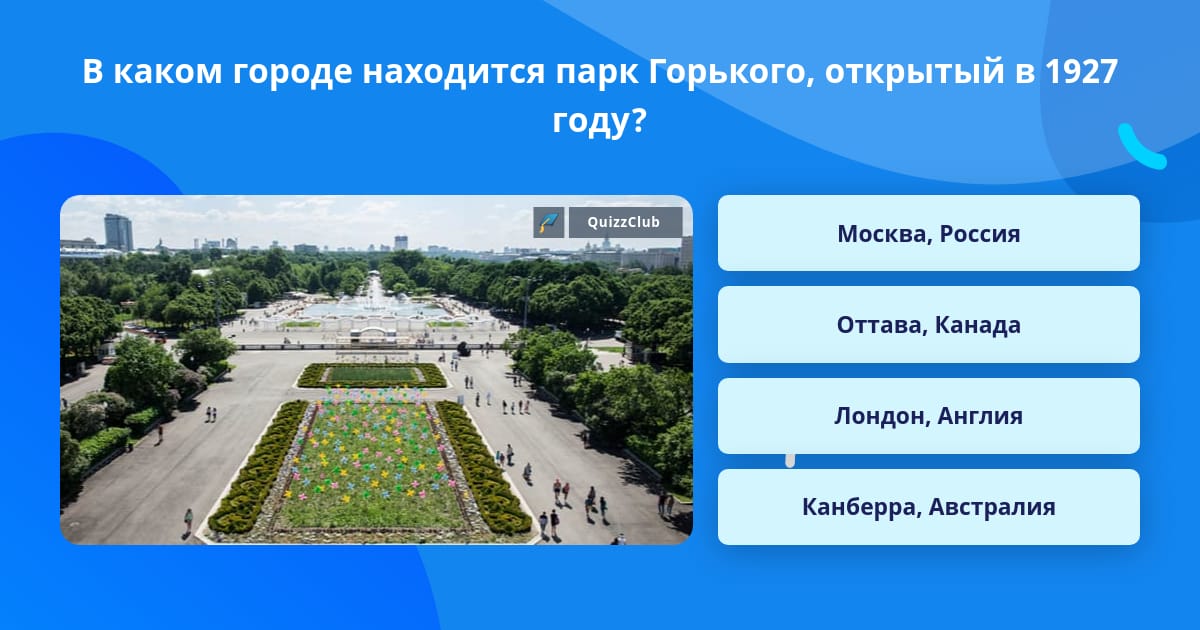 В каком городе находится парк Горького, открытый в 1927 году?

QuizzClub

Москва, Россия

Оттава, Канада

Лондон, Англия

Канберра, Австралия